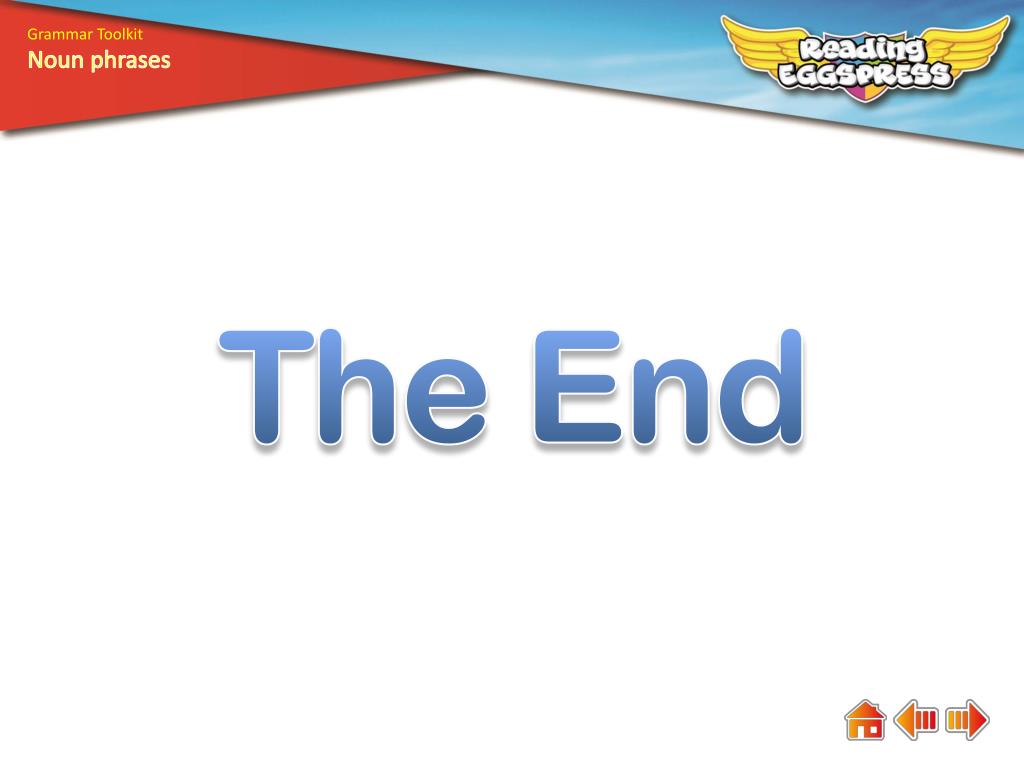 Grammar Toolkit
Noun phrases

Reading EGGSPRESS

The End